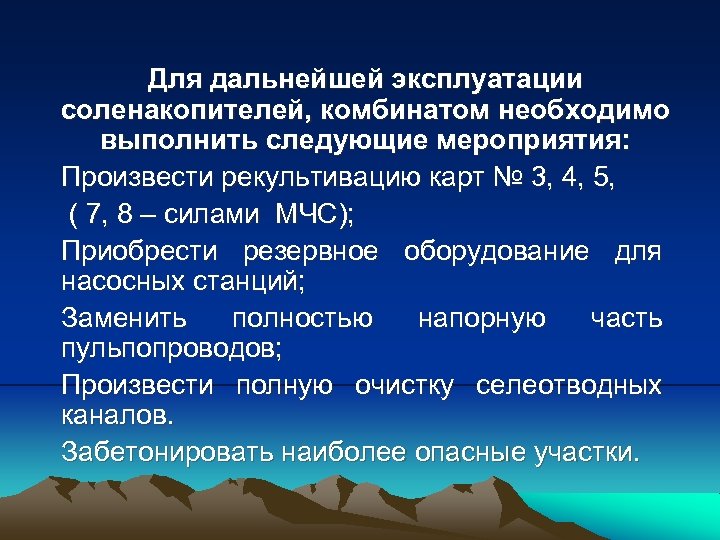 Для дальнейшей эксплуатации соленакопителей, комбинатом необходимо выполнить следующие мероприятия:

Произвести рекультивацию карт № 3, 4, 5, ( 7, 8 – силами МЧС);

Приобрести резервное оборудование для насосных станций;

Заменить полностью напорную часть пульпопроводов;

Произвести полную очистку селеотводных каналов.

Забетонировать наиболее опасные участки.